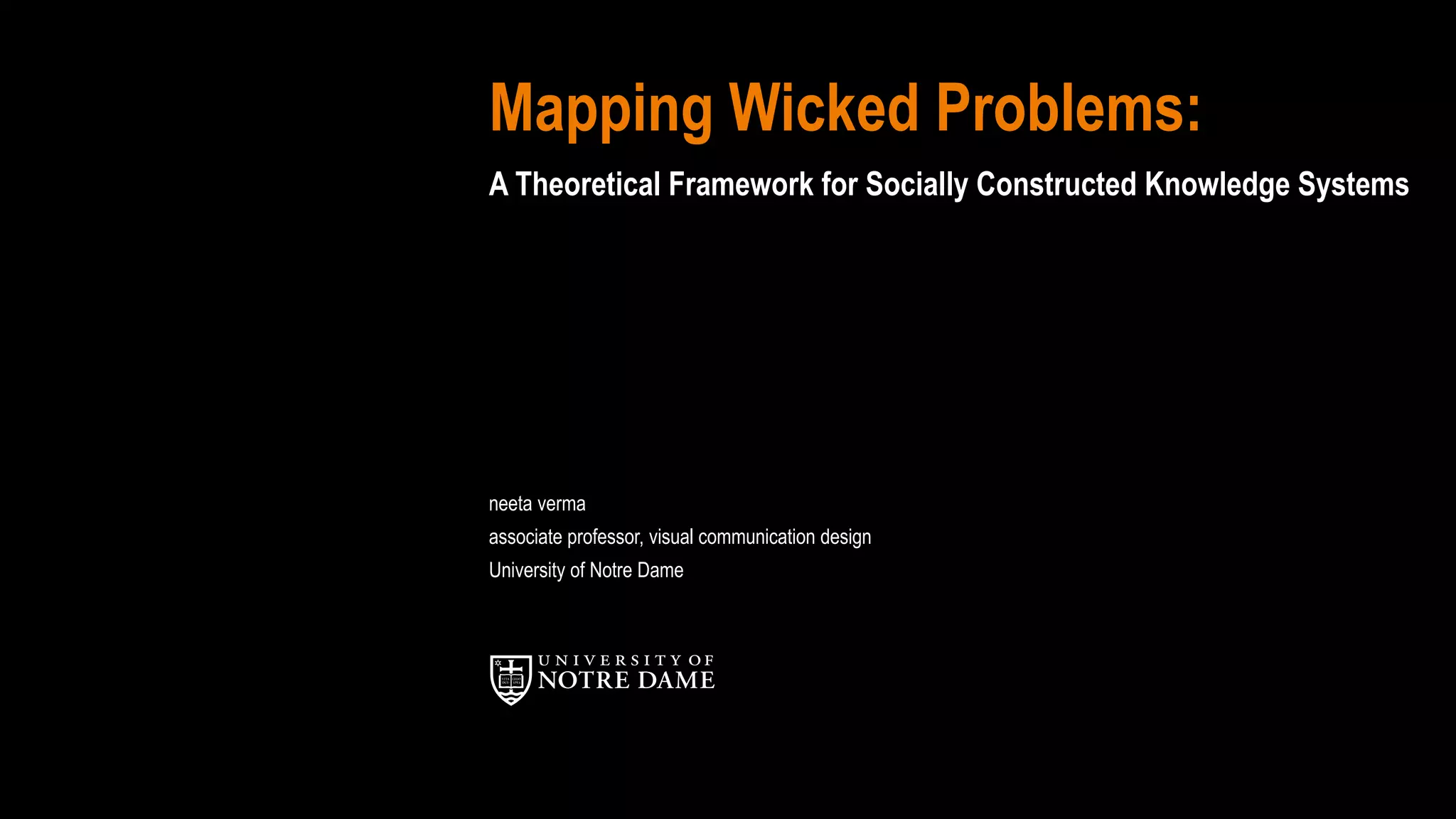 Mapping Wicked Problems:

A Theoretical Framework for Socially Constructed Knowledge Systems

neeta verma
associate professor, visual communication design
University of Notre Dame

UNIVERSITY OF
NOTRE DAME